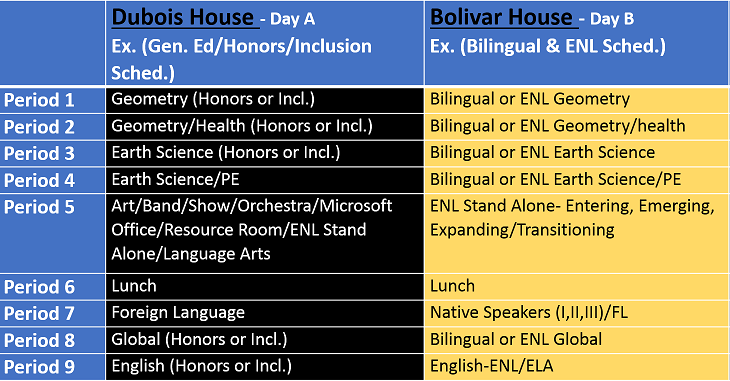 | | Dubois House - Day A Ex. (Gen. Ed/Honors/Inclusion Sched.) | Bolivar House - Day B Ex. (Bilingual & ENL Sched.) |
|---|---|---|
| Period 1 | Geometry (Honors or Incl.) | Bilingual or ENL Geometry |
| Period 2 | Geometry/Health (Honors or Incl.) | Bilingual or ENL Geometry/health |
| Period 3 | Earth Science (Honors or Incl.) | Bilingual or ENL Earth Science |
| Period 4 | Earth Science/PE | Bilingual or ENL Earth Science/PE |
| Period 5 | Art/Band/Show/Orchestra/Microsoft Office/Resource Room/ENL Stand Alone/Language Arts | ENL Stand Alone- Entering, Emerging, Expanding/Transitioning |
| Period 6 | Lunch | Lunch |
| Period 7 | Foreign Language | Native Speakers (I,II,III)/FL |
| Period 8 | Global (Honors or Incl.) | Bilingual or ENL Global |
| Period 9 | English (Honors or Incl.) | English-ENL/ELA |